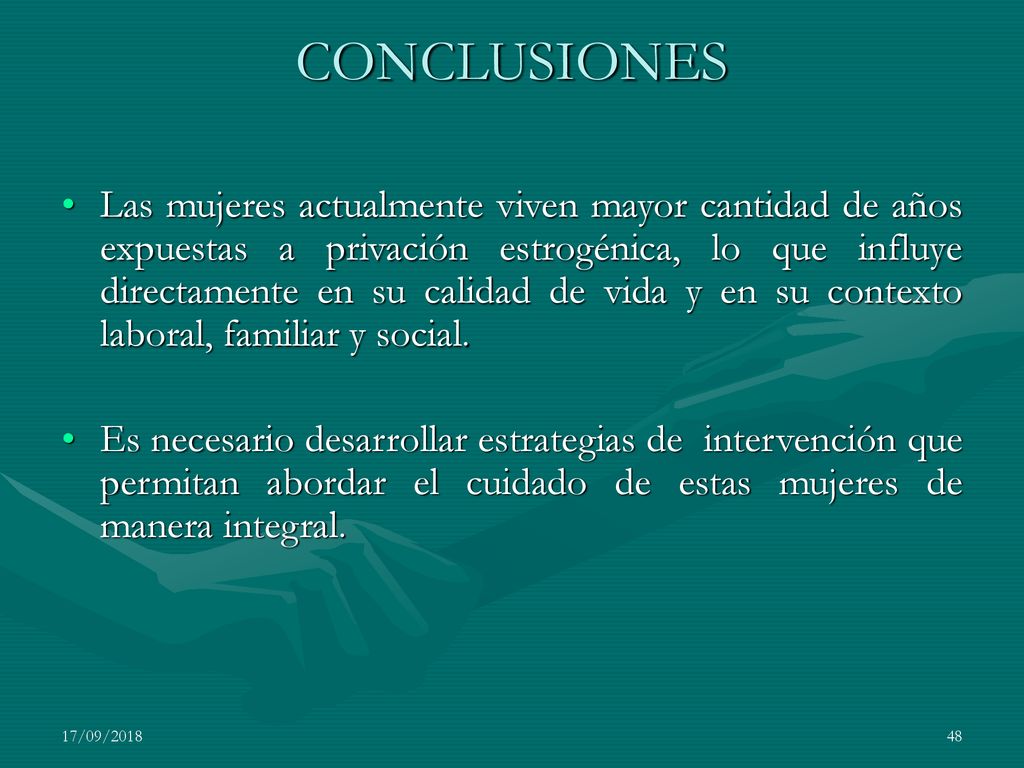 CONCLUSIONES

• Las mujeres actualmente viven mayor cantidad de años expuestas a privación estrogénica, lo que influye directamente en su calidad de vida y en su contexto laboral, familiar y social.

• Es necesario desarrollar estrategias de intervención que permitan abordar el cuidado de estas mujeres de manera integral.

17/09/2018

48